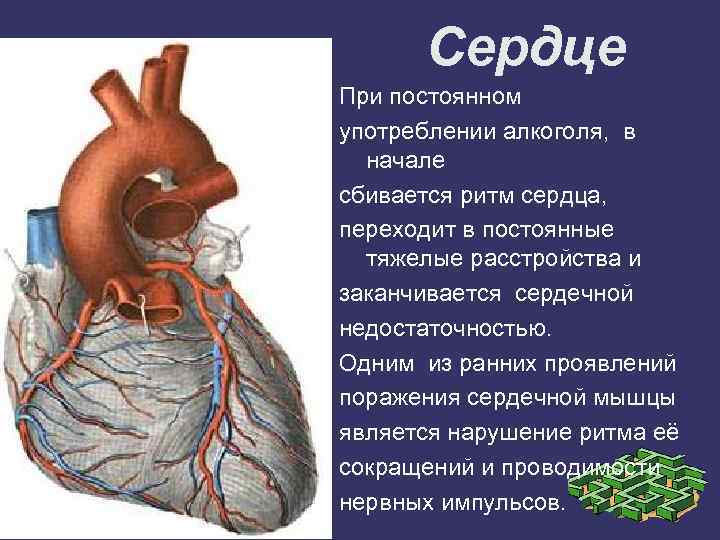 Сердце

При постоянном употреблении алкоголя, в начале сбивается ритм сердца, переходит в постоянные тяжелые расстройства и заканчивается сердечной недостаточностью.

Одним из ранних проявлений поражения сердечной мышцы является нарушение ритма её сокращений и проводимости нервных импульсов.